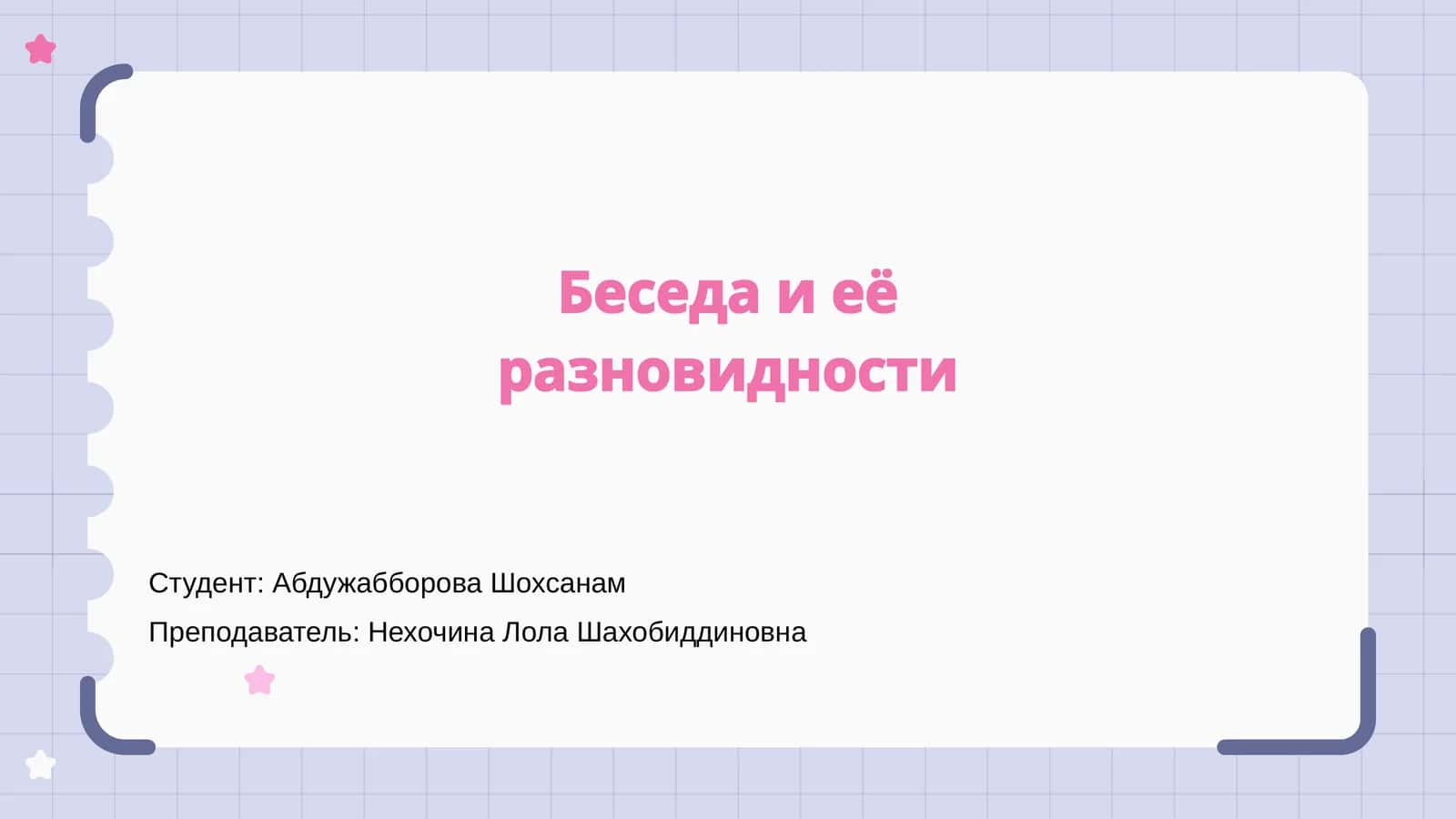 Беседа и её разновидности

Студент: Абдужабборова Шохсанам

Преподаватель: Нехочина Лола Шахобиддиновна